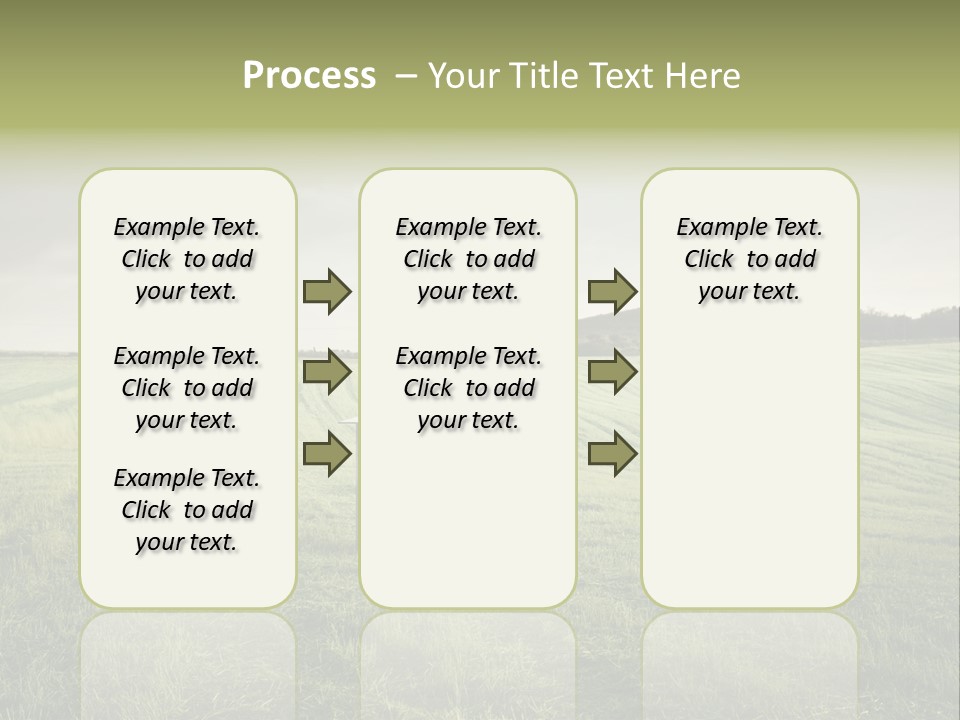 Process – Your Title Text Here

Example Text. Click to add your text.

Example Text. Click to add your text.

Example Text. Click to add your text.

Example Text. Click to add your text.

Example Text. Click to add your text.

Example Text. Click to add your text.